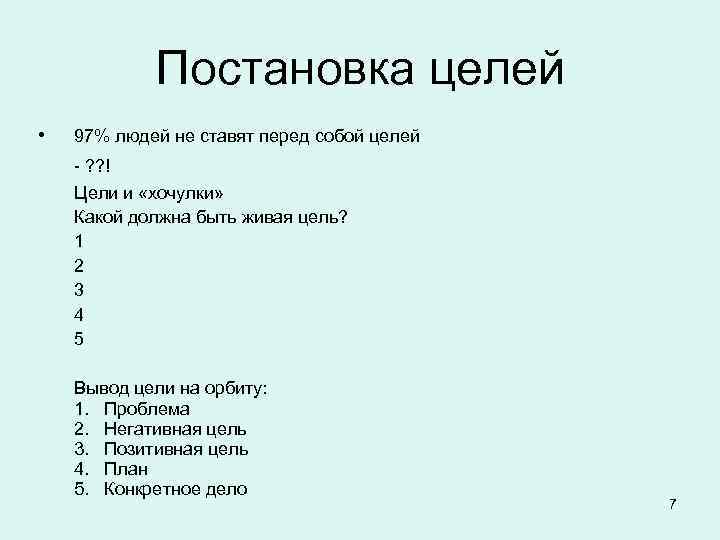 Постановка целей

• 97% людей не ставят перед собой целей
- ??!
Цели и «хочулки»
Какой должна быть живая цель?
1
2
3
4
5

Вывод цели на орбиту:
1. Проблема
2. Негативная цель
3. Позитивная цель
4. План
5. Конкретное дело

7